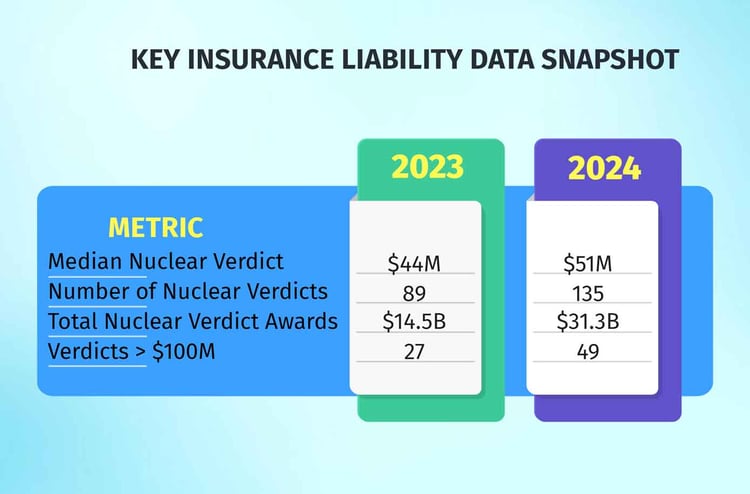 KEY INSURANCE LIABILITY DATA SNAPSHOT

| METRIC | 2023 | 2024 |
|---|---|---|
| Median Nuclear Verdict | \$44M | \$51M |
| Number of Nuclear Verdicts | 89 | 135 |
| Total Nuclear Verdict Awards | \$14.5B | \$31.3B |
| Verdicts > \$100M | 27 | 49 |